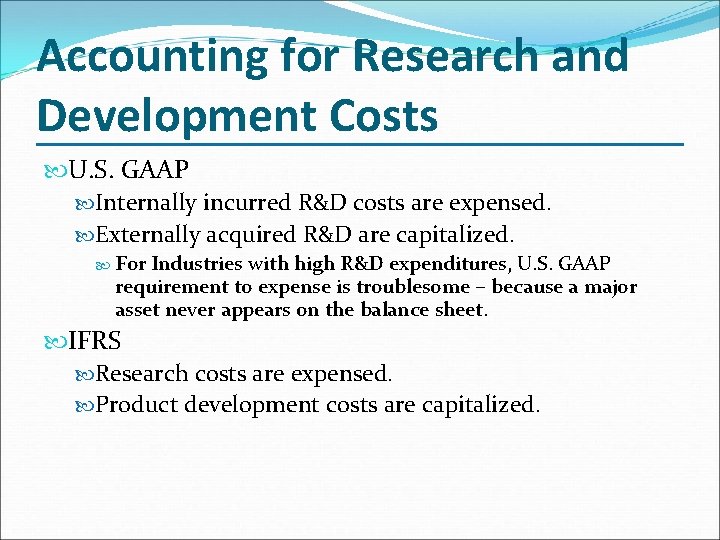 Accounting for Research and Development Costs

U.S. GAAP

Internally incurred R&D costs are expensed.

Externally acquired R&D are capitalized.

For Industries with high R&D expenditures, U.S. GAAP requirement to expense is troublesome – because a major asset never appears on the balance sheet.

IFRS

Research costs are expensed.

Product development costs are capitalized.